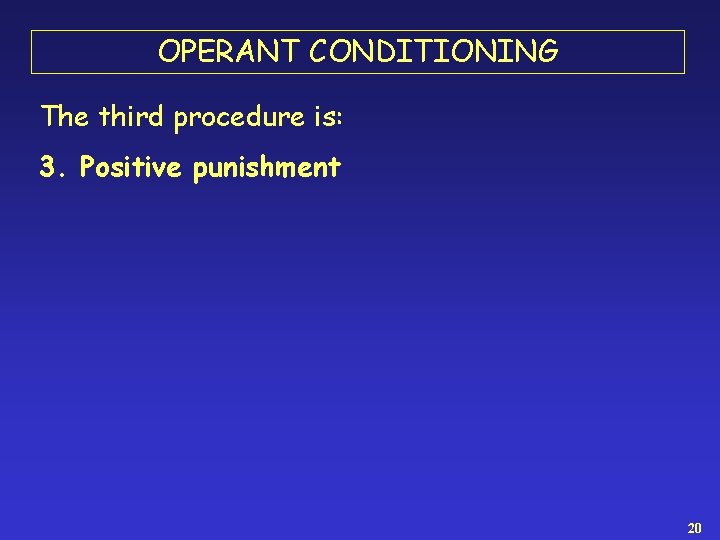 OPERANT CONDITIONING

The third procedure is:

3. Positive punishment

20